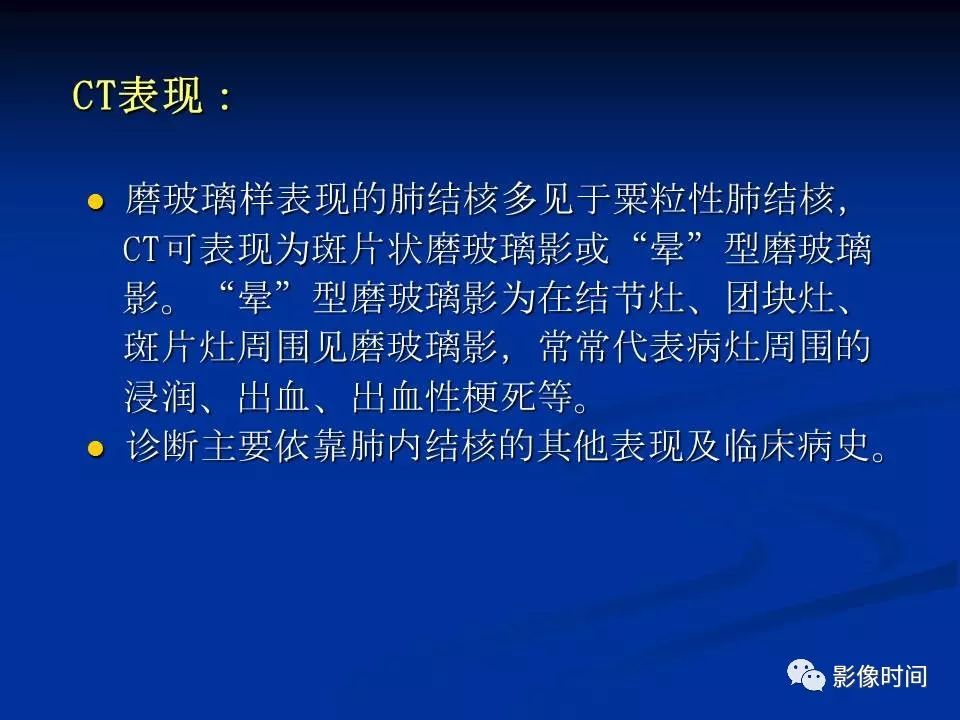 CT表现：

● 磨玻璃样表现的肺结核多见于粟粒性肺结核，CT可表现为斑片状磨玻璃影或“晕”型磨玻璃影。“晕”型磨玻璃影为在结节灶、团块灶、斑片灶周围见磨玻璃影，常常代表病灶周围的浸润、出血、出血性梗死等。
● 诊断主要依靠肺内结核的其他表现及临床病史。

影像时间